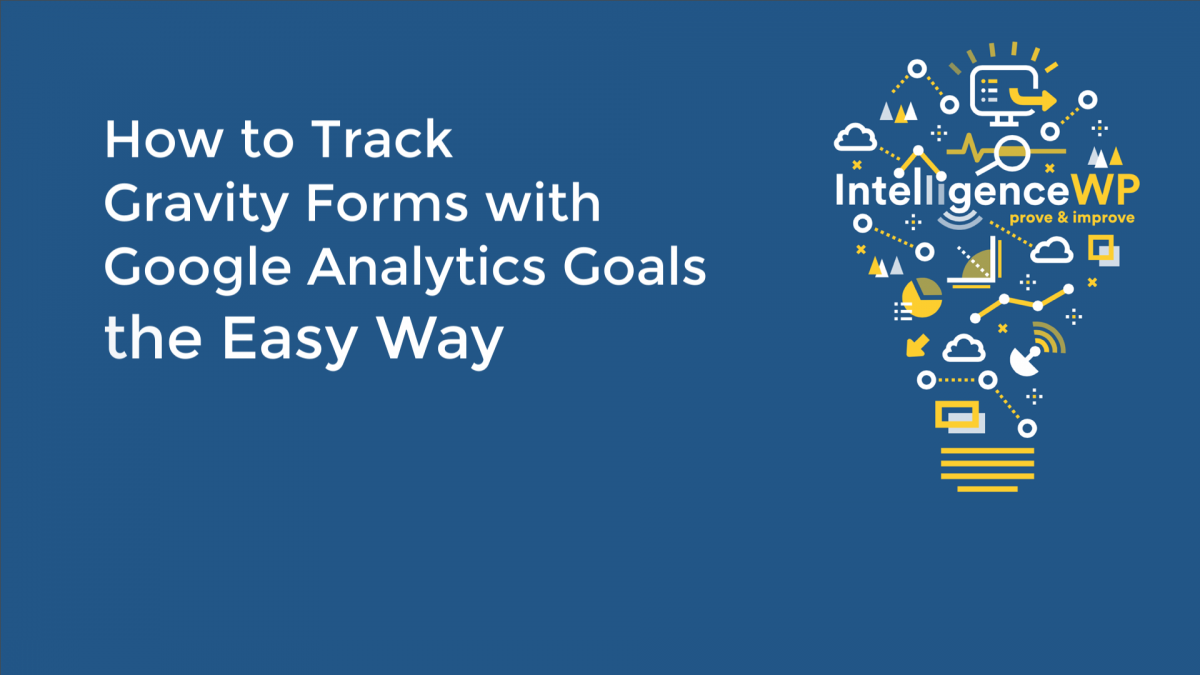 How to Track Gravity Forms with Google Analytics Goals the Easy Way

IntelligenceWP
prove & improve